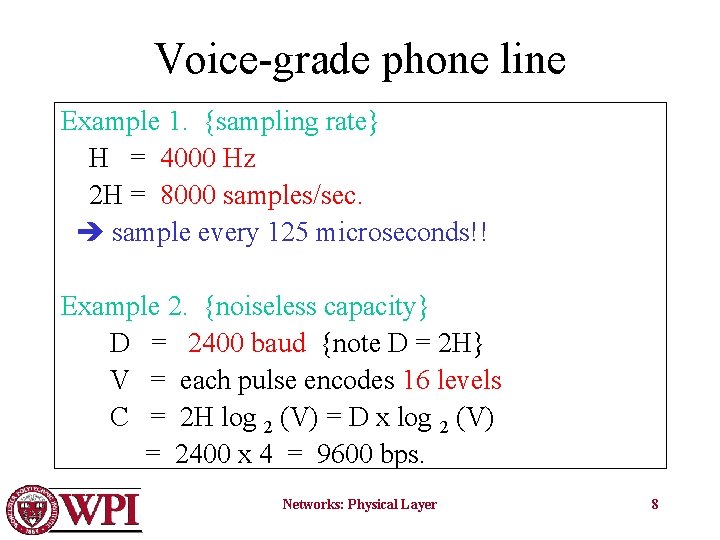 Voice-grade phone line

Example 1. {sampling rate}
H = 4000 Hz
2H = 8000 samples/sec.
➔ sample every 125 microseconds!!

Example 2. {noiseless capacity}
D = 2400 baud {note D = 2H}
V = each pulse encodes 16 levels
C = 2H $\log_2$ (V) = D x $\log_2$ (V)
= 2400 x 4 = 9600 bps.

WPI

Networks: Physical Layer

8